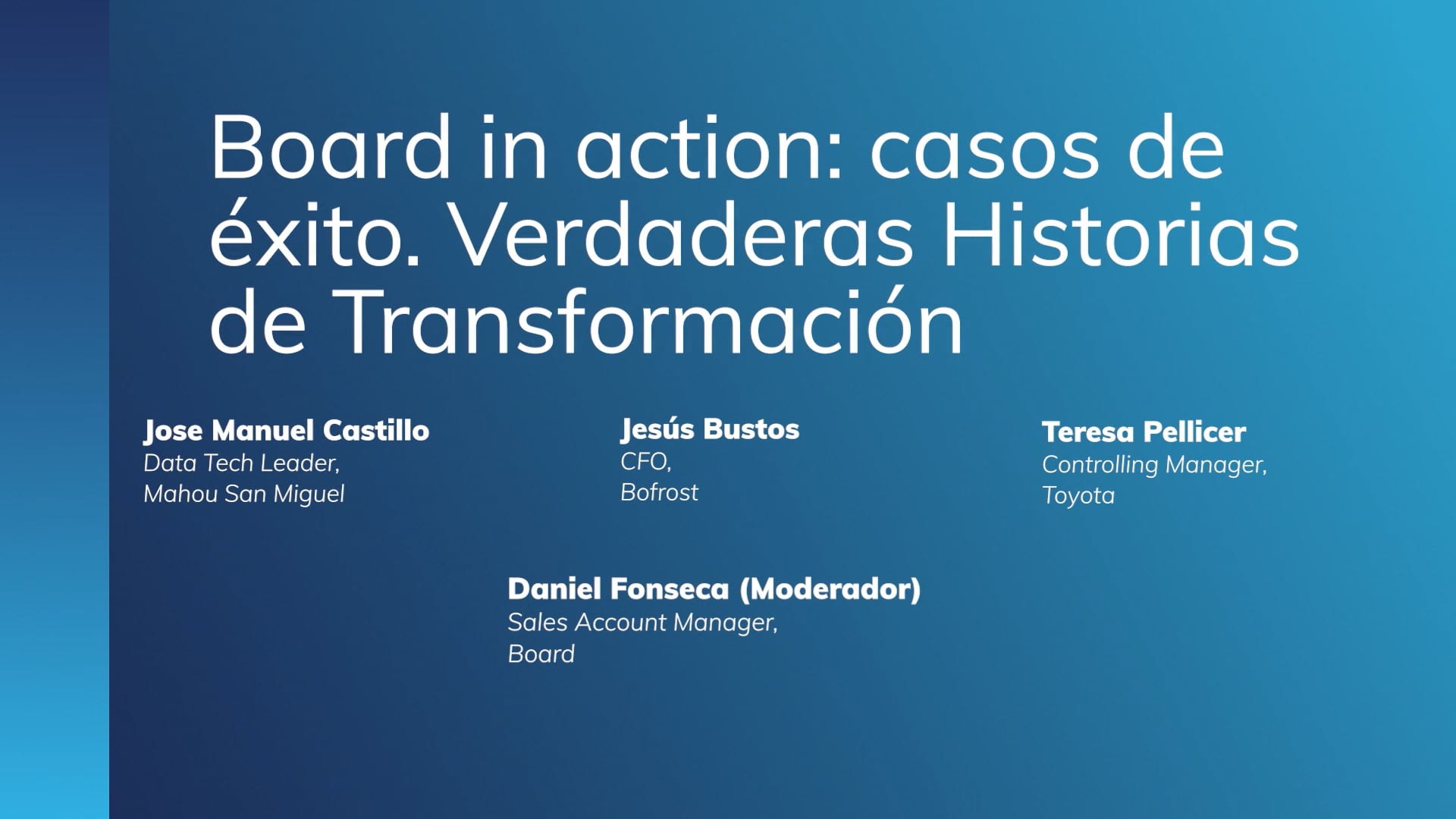 Board in action: casos de éxito. Verdaderas Historias de Transformación

Jose Manuel Castillo
Data Tech Leader,
Mahou San Miguel

Jesús Bustos
CFO,
Bofrost

Teresa Pellicer
Controlling Manager,
Toyota

Daniel Fonseca (Moderador)
Sales Account Manager,
Board